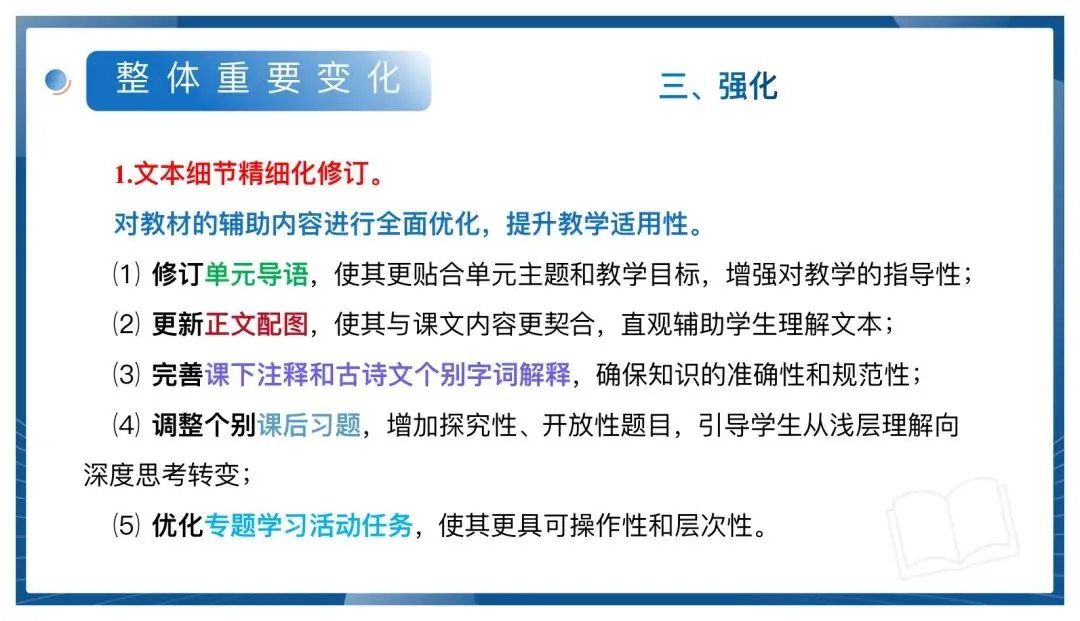 整体重要变化

三、强化

1.文本细节精细化修订。

对教材的辅助内容进行全面优化，提升教学适用性。

⑴ 修订单元导语，使其更贴合单元主题和教学目标，增强对教学的指导性；

⑵ 更新正文配图，使其与课文内容更契合，直观辅助学生理解文本；

⑶ 完善课下注释和古诗文个别字词解释，确保知识的准确性和规范性；

⑷ 调整个别课后习题，增加探究性、开放性题目，引导学生从浅层理解向深度思考转变；

⑸ 优化专题学习活动任务，使其更具可操作性和层次性。